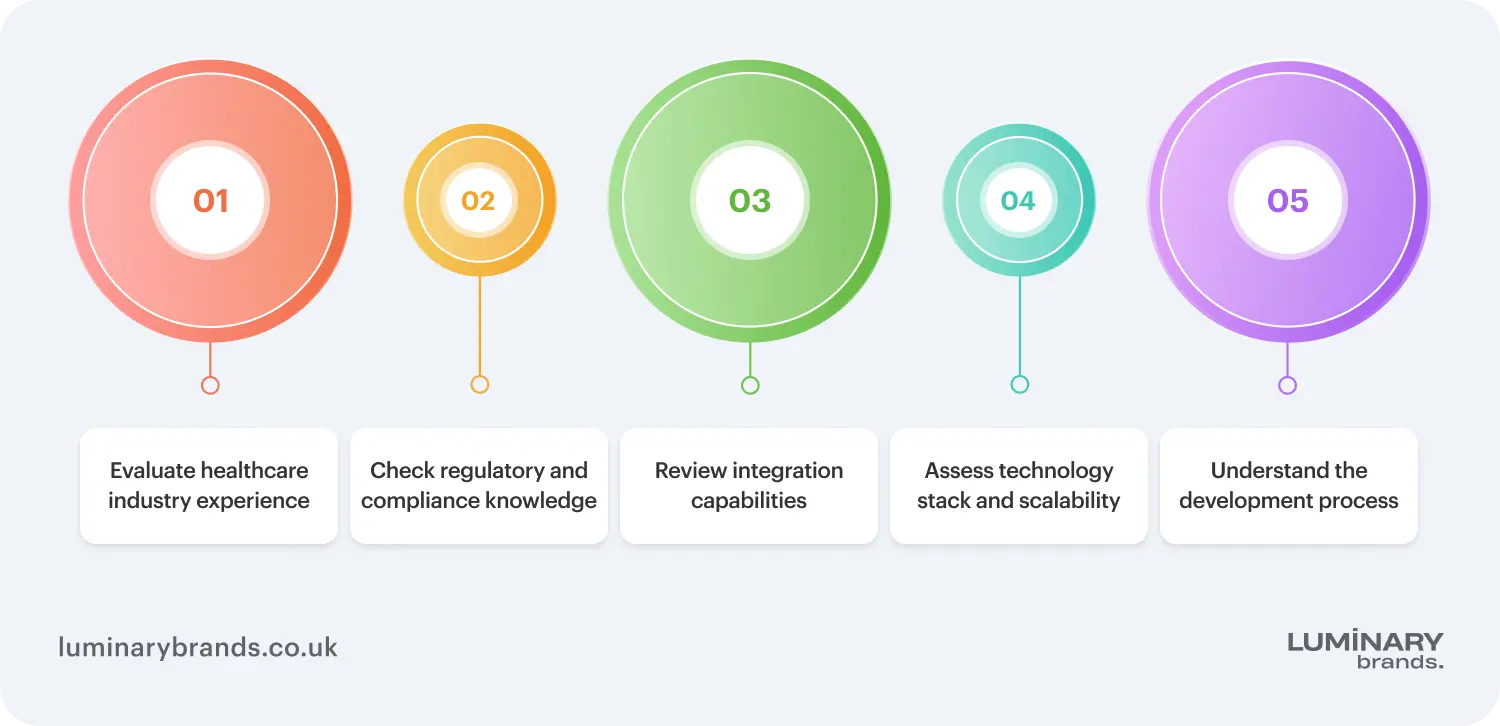 01

02

03

04

05

Evaluate healthcare industry experience

Check regulatory and compliance knowledge

Review integration capabilities

Assess technology stack and scalability

Understand the development process

luminarybrands.co.uk

LUMINARY brands.